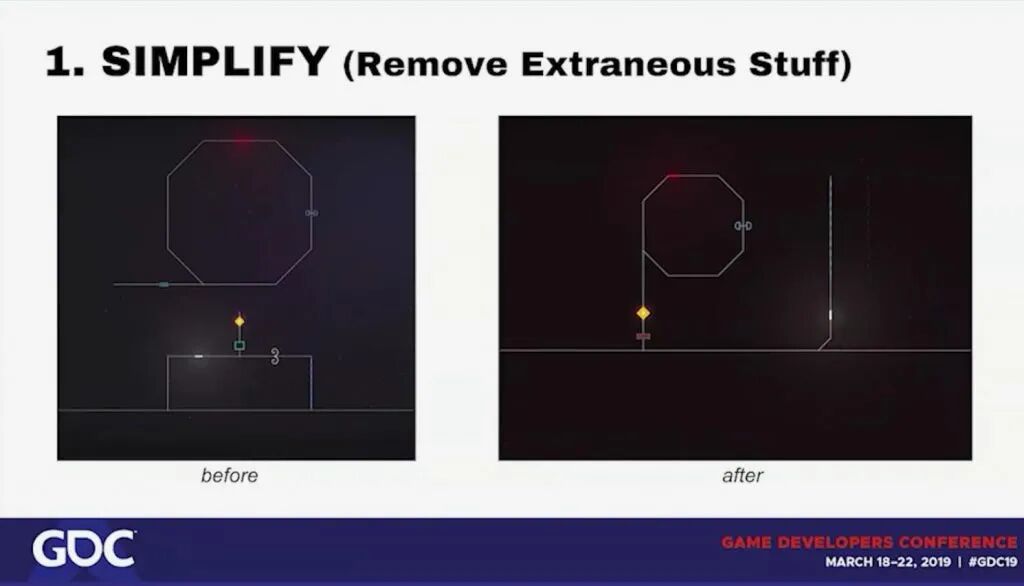 1. SIMPLIFY (Remove Extraneous Stuff)

before

after

GDC

GAME DEVELOPERS CONFERENCE
MARCH 18–22, 2019 | #GDC19